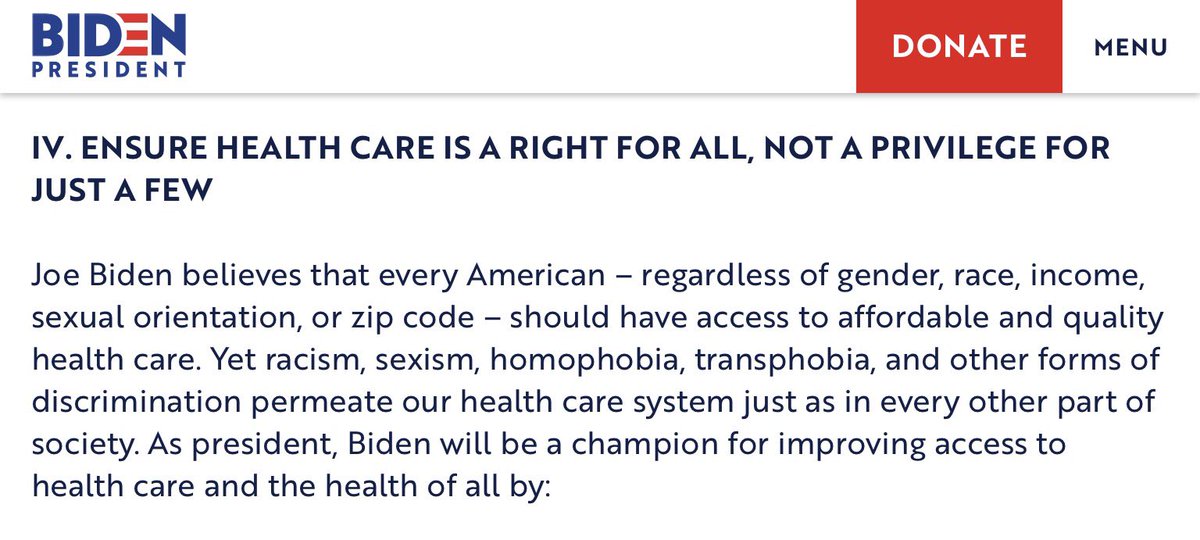 BIDEN
PRESIDENT

DONATE

MENU

IV. ENSURE HEALTH CARE IS A RIGHT FOR ALL, NOT A PRIVILEGE FOR JUST A FEW

Joe Biden believes that every American – regardless of gender, race, income, sexual orientation, or zip code – should have access to affordable and quality health care. Yet racism, sexism, homophobia, transphobia, and other forms of discrimination permeate our health care system just as in every other part of society. As president, Biden will be a champion for improving access to health care and the health of all by: